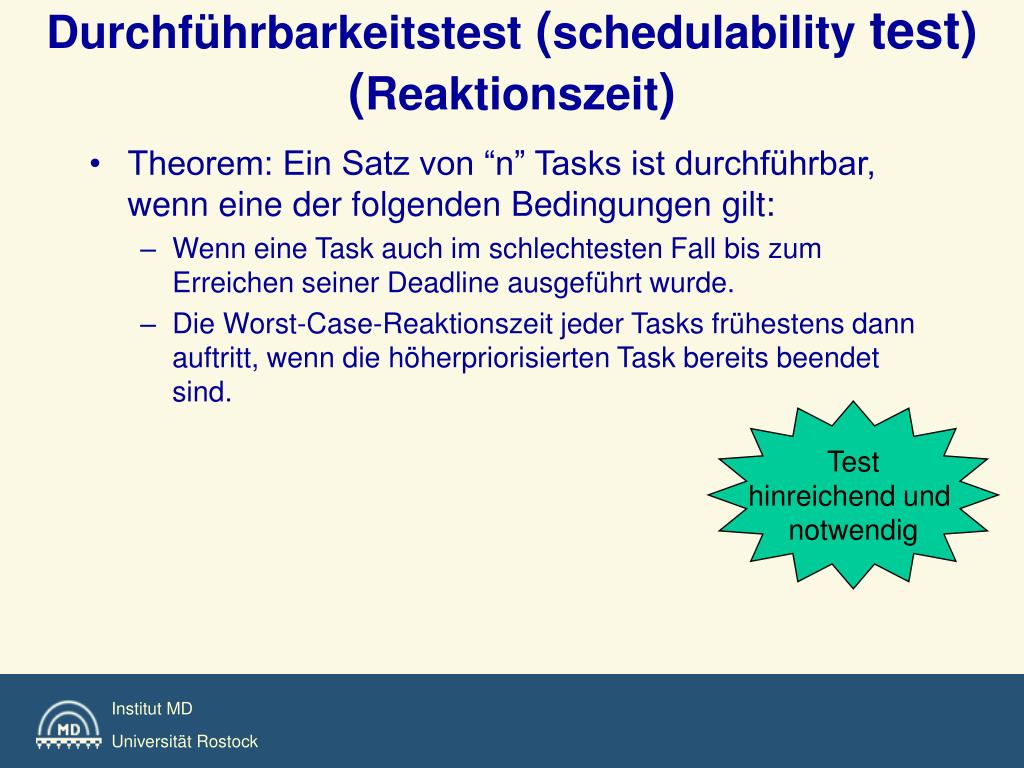 Durchführbarkeitstest (schedulability test) (Reaktionszeit)

• Theorem: Ein Satz von “n” Tasks ist durchführbar, wenn eine der folgenden Bedingungen gilt:

– Wenn eine Task auch im schlechtesten Fall bis zum Erreichen seiner Deadline ausgeführt wurde.

– Die Worst-Case-Reaktionszeit jeder Tasks frühestens dann auftritt, wenn die höherpriorisierten Task bereits beendet sind.

Test hinreichend und notwendig

MD

Institut MD

Universität Rostock